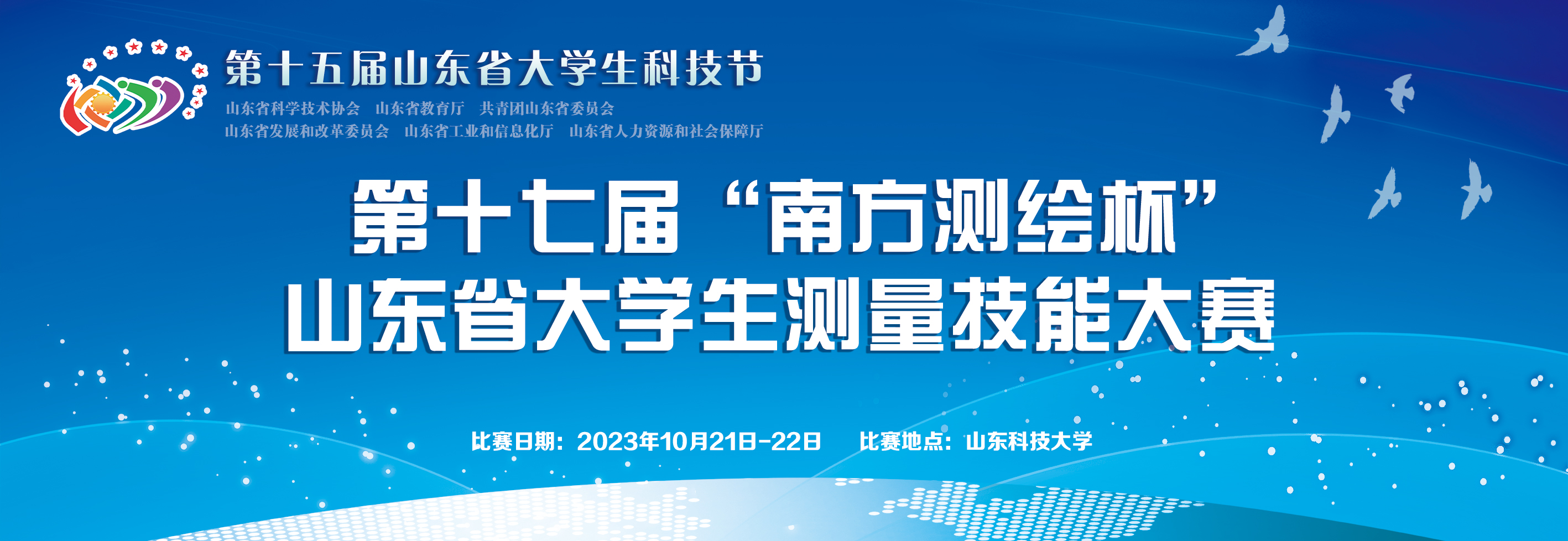 第十五届山东省大学生科技节

山东省科学技术协会　山东省教育厅　共青团山东省委员会
山东省发展和改革委员会　山东省工业和信息化厅　山东省人力资源和社会保障厅

第十七届“南方测绘杯”
山东省大学生测量技能大赛

比赛日期：2023年10月21日-22日　比赛地点：山东科技大学